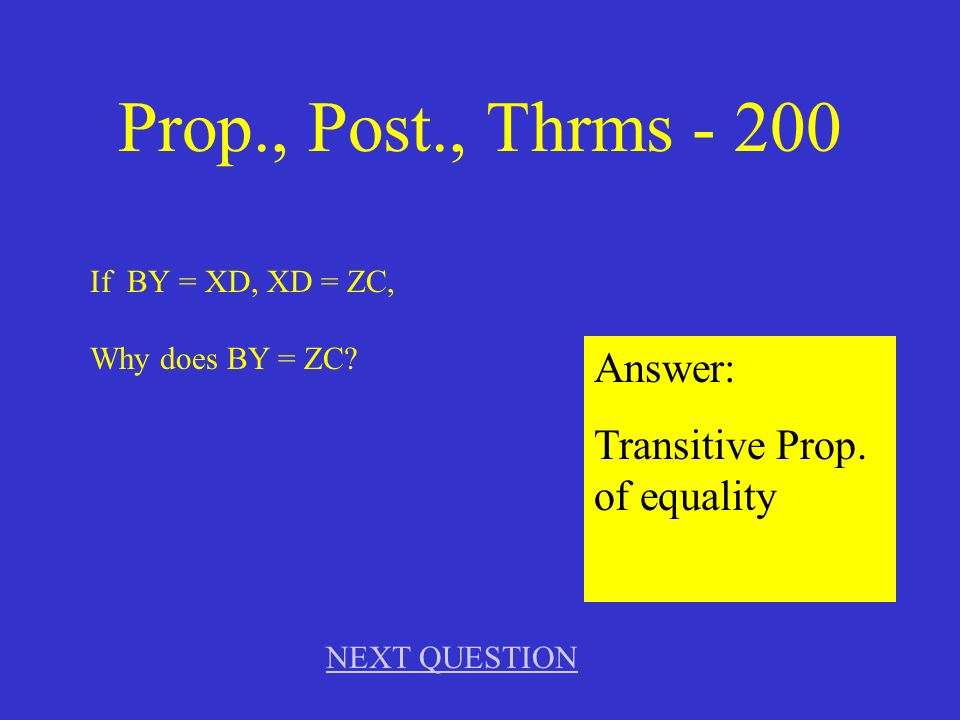 Prop., Post., Thrms - 200

If BY = XD, XD = ZC,

Why does BY = ZC?

Answer:

Transitive Prop. of equality

NEXT QUESTION